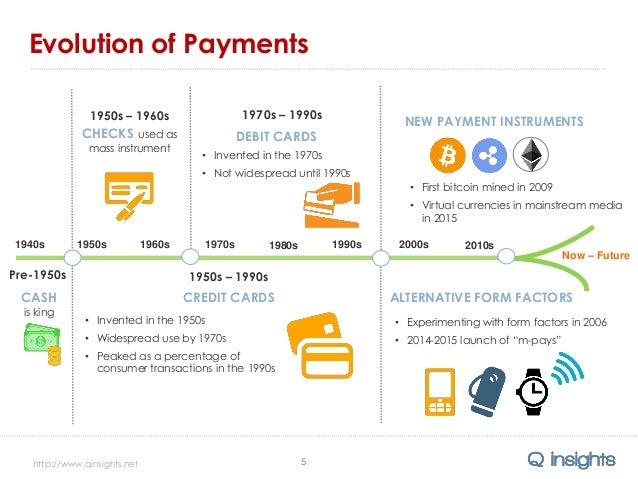 Evolution of Payments

1950s – 1960s
CHECKS used as mass instrument

1970s – 1990s
DEBIT CARDS
• Invented in the 1970s
• Not widespread until 1990s

NEW PAYMENT INSTRUMENTS
• First bitcoin mined in 2009
• Virtual currencies in mainstream media in 2015

1940s 1950s 1960s 1970s 1980s 1990s 2000s 2010s Now – Future

Pre-1950s
CASH is king

1950s – 1990s
CREDIT CARDS
• Invented in the 1950s
• Widespread use by 1970s
• Peaked as a percentage of consumer transactions in the 1990s

ALTERNATIVE FORM FACTORS
• Experimenting with form factors in 2006
• 2014-2015 launch of "m-pays"

http://www.qinsights.net
5
Q insights